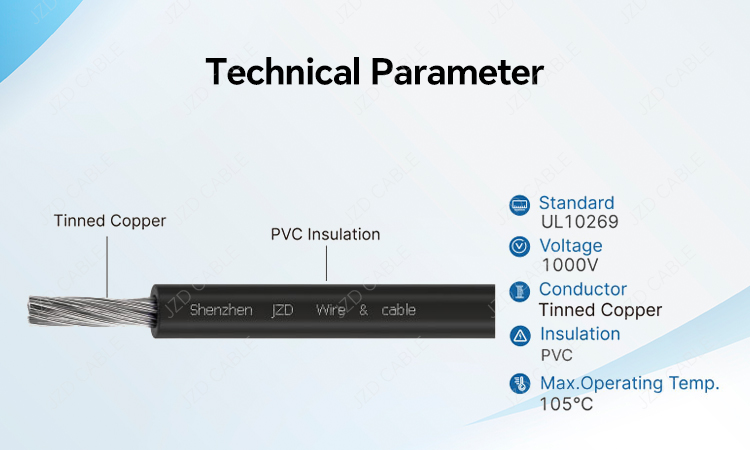 Technical Parameter

Tinned Copper

PVC Insulation

Shenzhen JZD Wire & cable

Standard
UL10269

Voltage
1000V

Conductor
Tinned Copper

Insulation
PVC

Max.Operating Temp.
105°C

JZD CABLE